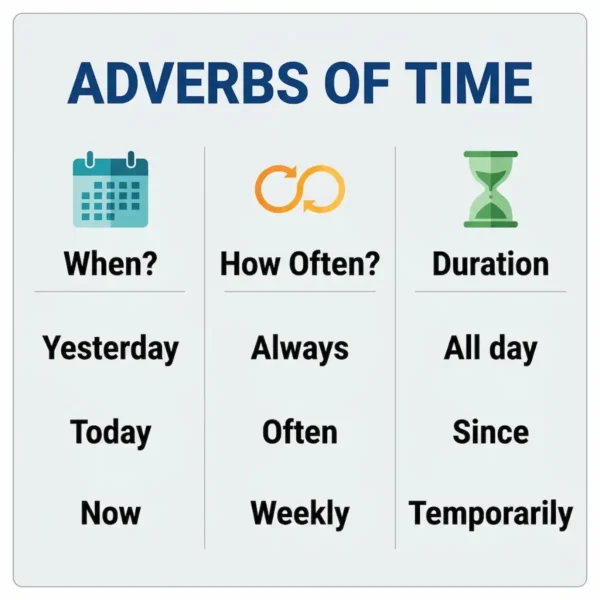 ADVERBS OF TIME

| When? | How Often? | Duration |
|---|---|---|
| Yesterday | Always | All day |
| Today | Often | Since |
| Now | Weekly | Temporarily |